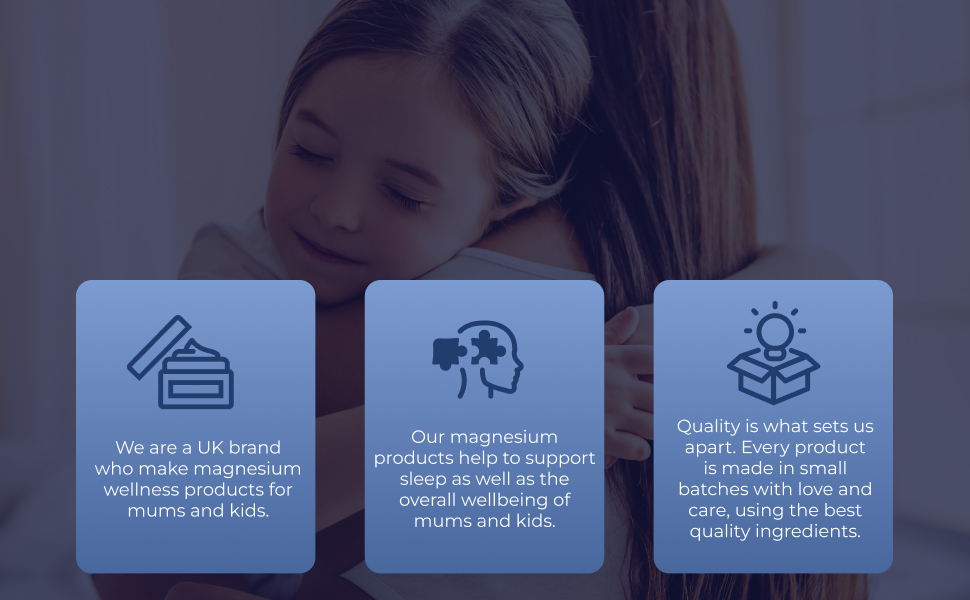 We are a UK brand who make magnesium wellness products for mums and kids.

Our magnesium products help to support sleep as well as the overall wellbeing of mums and kids.

Quality is what sets us apart. Every product is made in small batches with love and care, using the best quality ingredients.